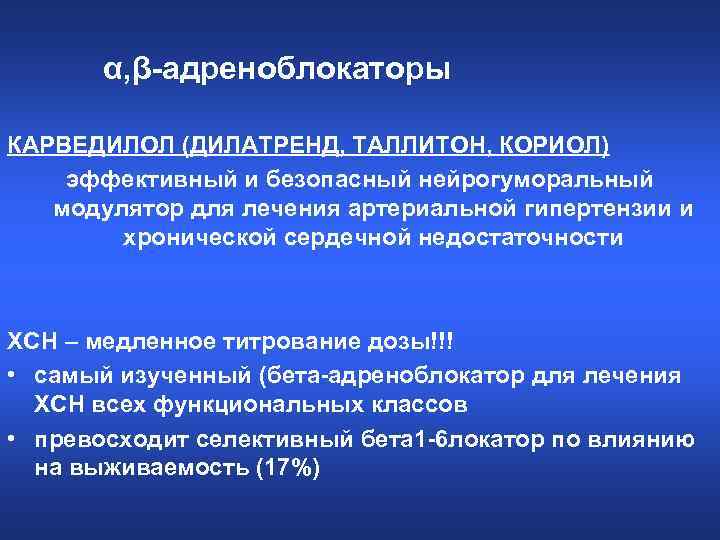 α,β-адреноблокаторы

КАРВЕДИЛОЛ (ДИЛАТРЕНД, ТАЛЛИТОН, КОРИОЛ)

эффективный и безопасный нейрогуморальный модулятор для лечения артериальной гипертензии и хронической сердечной недостаточности

ХСН – медленное титрование дозы!!!

• самый изученный (бета-адреноблокатор для лечения ХСН всех функциональных классов

• превосходит селективный бета1-6локатор по влиянию на выживаемость (17%)